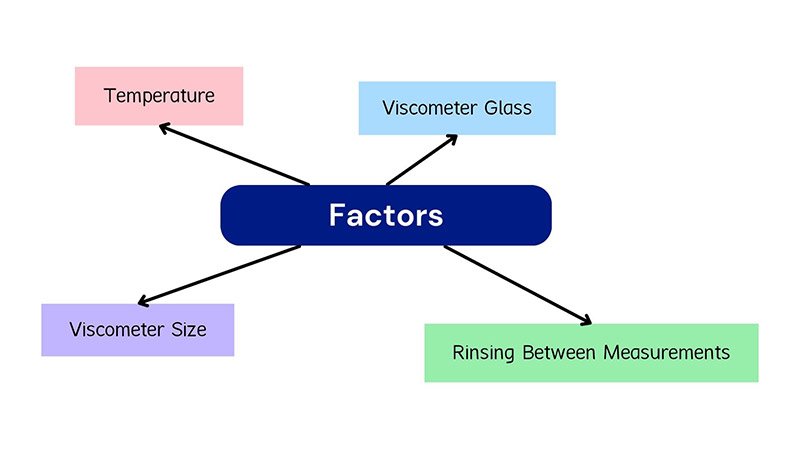 Temperature

Viscometer Glass

Factors

Viscometer Size

Rinsing Between Measurements